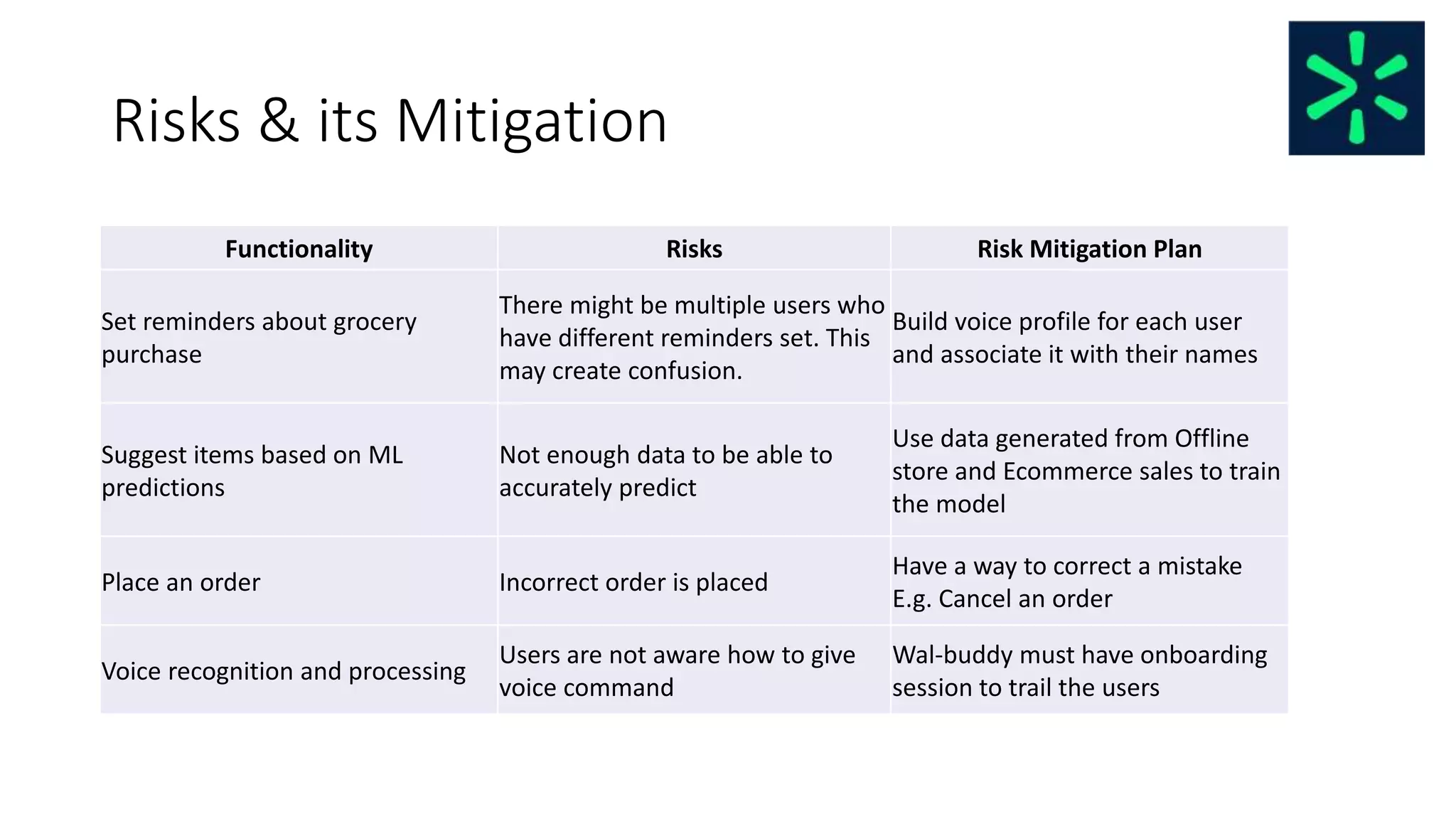 Risks & its Mitigation

| Functionality | Risks | Risk Mitigation Plan |
|---|---|---|
| Set reminders about grocery purchase | There might be multiple users who have different reminders set. This may create confusion. | Build voice profile for each user and associate it with their names |
| Suggest items based on ML predictions | Not enough data to be able to accurately predict | Use data generated from Offline store and Ecommerce sales to train the model |
| Place an order | Incorrect order is placed | Have a way to correct a mistake E.g. Cancel an order |
| Voice recognition and processing | Users are not aware how to give voice command | Wal-buddy must have onboarding session to trail the users |